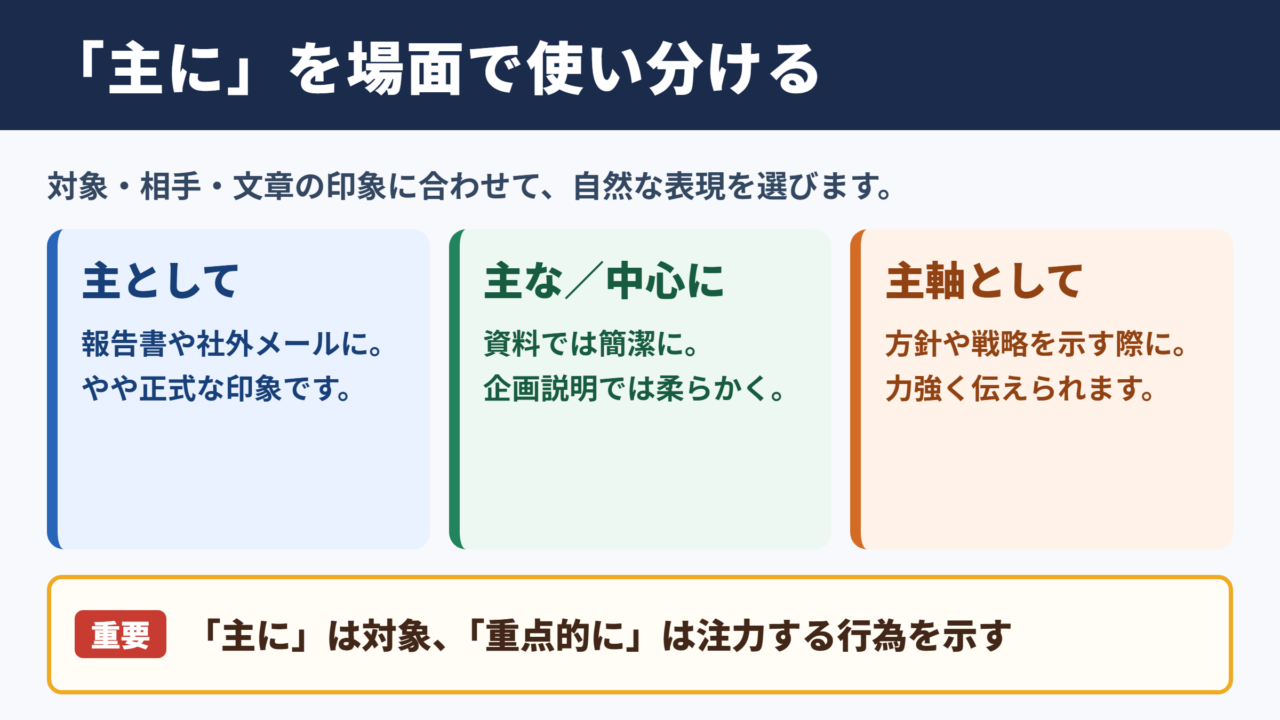 「主に」を場面で使い分ける

対象・相手・文章の印象に合わせて、自然な表現を選びます。

主として

報告書や社外メールに。
やや正式な印象です。

主な／中心に

資料では簡潔に。
企画説明では柔らかく。

主軸として

方針や戦略を示す際に。
力強く伝えられます。

重要

「主に」は対象、「重点的に」は注力する行為を示す